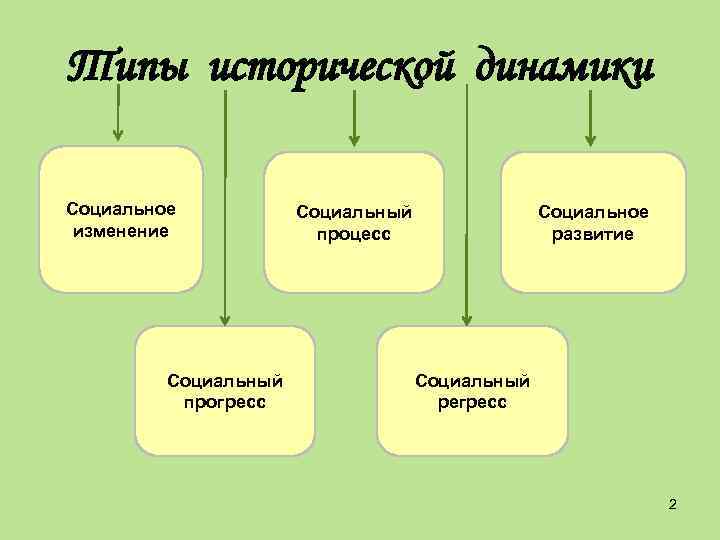 Типы исторической динамики

Социальное изменение

Социальный процесс

Социальное развитие

Социальный прогресс

Социальный регресс

2